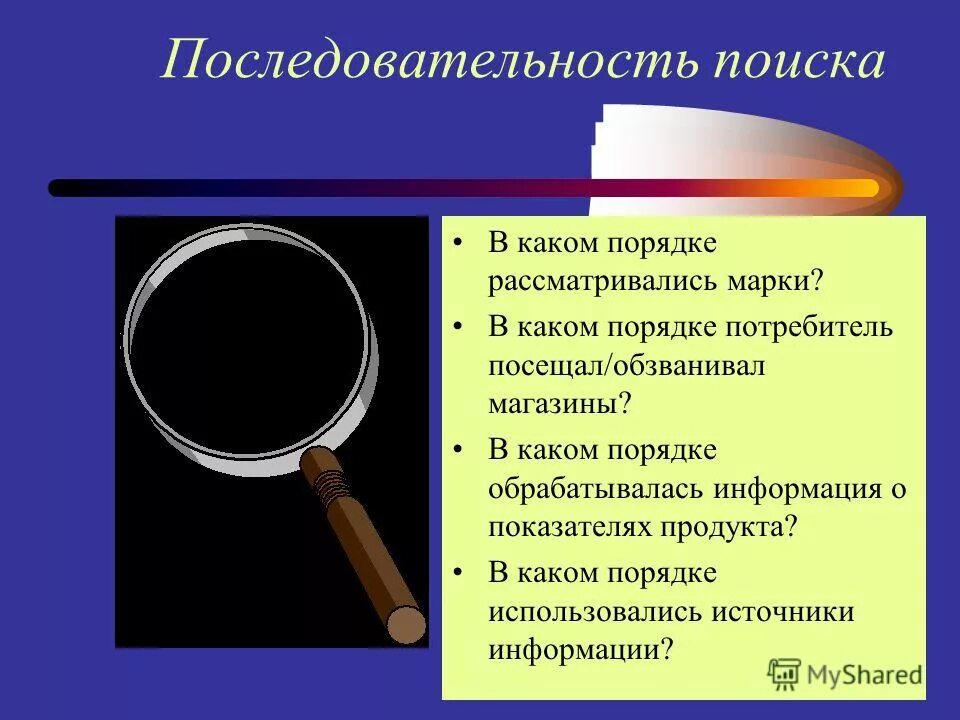 Последовательность поиска

• В каком порядке рассматривались марки?
• В каком порядке потребитель посещал/обзванивал магазины?
• В каком порядке обрабатывалась информация о показателях продукта?
• В каком порядке использовались источники информации?

MyShared